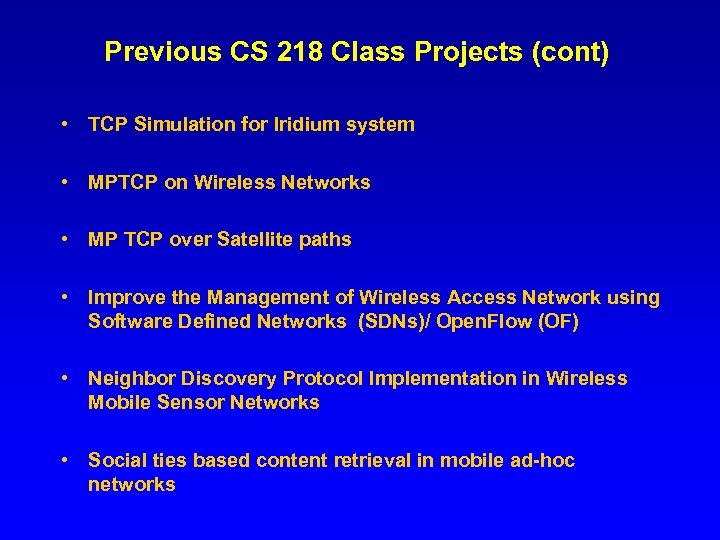 Previous CS 218 Class Projects (cont)

• TCP Simulation for Iridium system

• MPTCP on Wireless Networks

• MP TCP over Satellite paths

• Improve the Management of Wireless Access Network using Software Defined Networks (SDNs)/ OpenFlow (OF)

• Neighbor Discovery Protocol Implementation in Wireless Mobile Sensor Networks

• Social ties based content retrieval in mobile ad-hoc networks